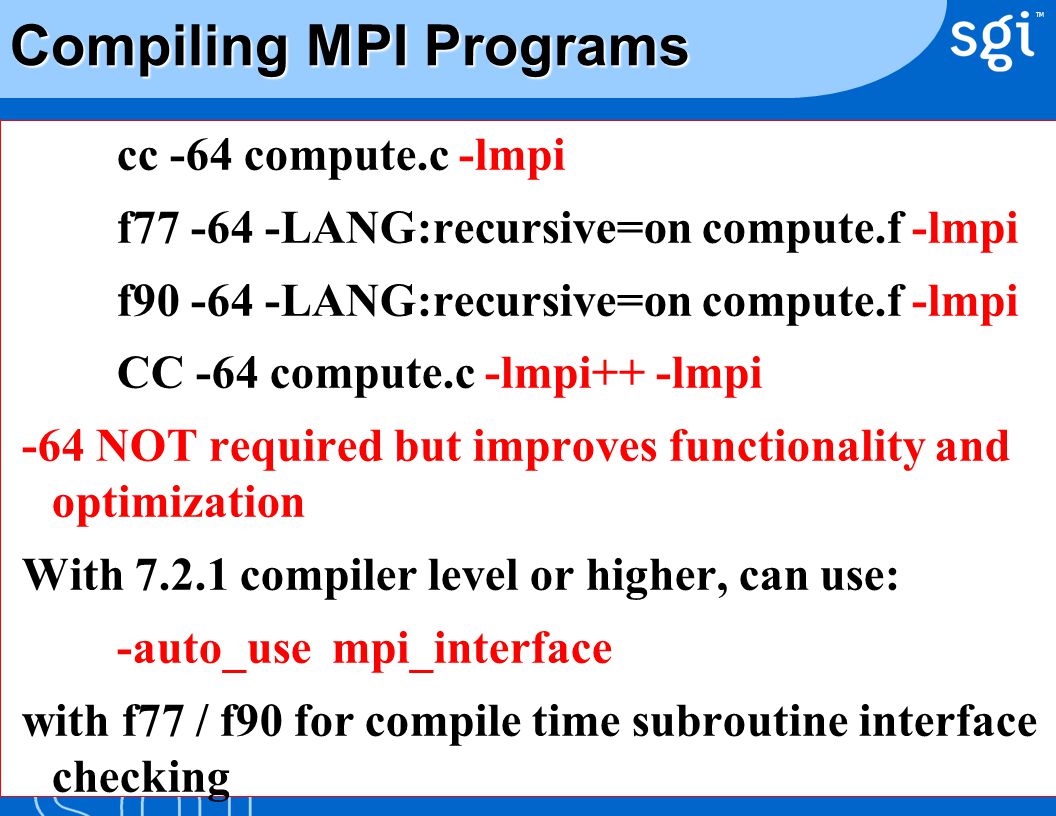 Compiling MPI Programs

sgi™

cc -64 compute.c -lmpi

f77 -64 -LANG:recursive=on compute.f -lmpi

f90 -64 -LANG:recursive=on compute.f -lmpi

CC -64 compute.c -lmpi++ -lmpi

-64 NOT required but improves functionality and optimization

With 7.2.1 compiler level or higher, can use:

-auto_use mpi_interface

with f77 / f90 for compile time subroutine interface checking